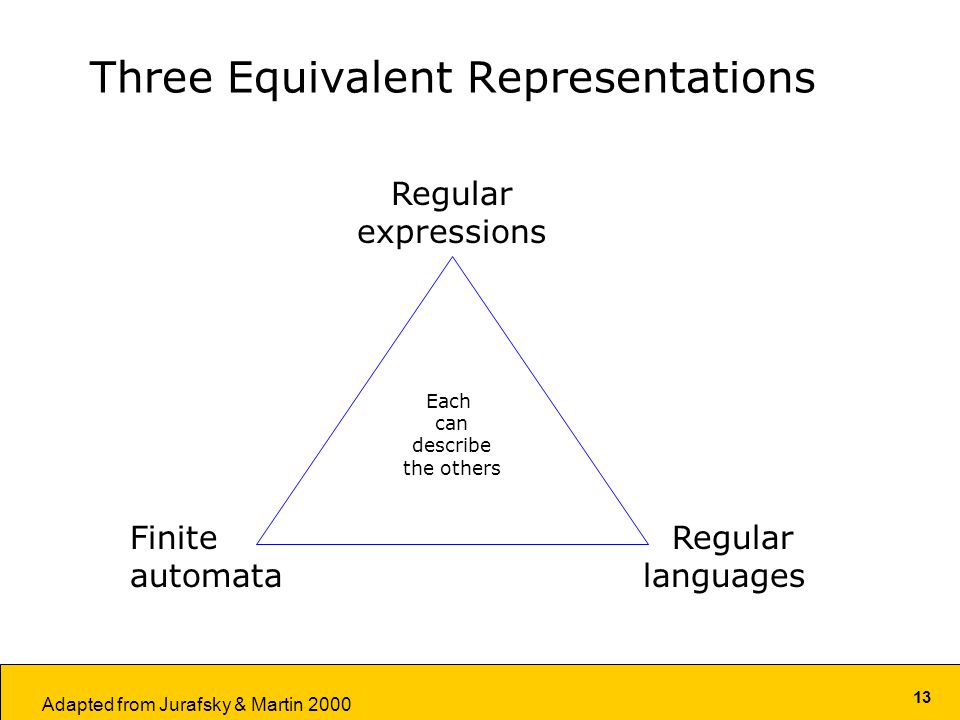 Three Equivalent Representations

Regular expressions

Each can describe the others

Finite automata

Regular languages

Adapted from Jurafsky & Martin 2000

13